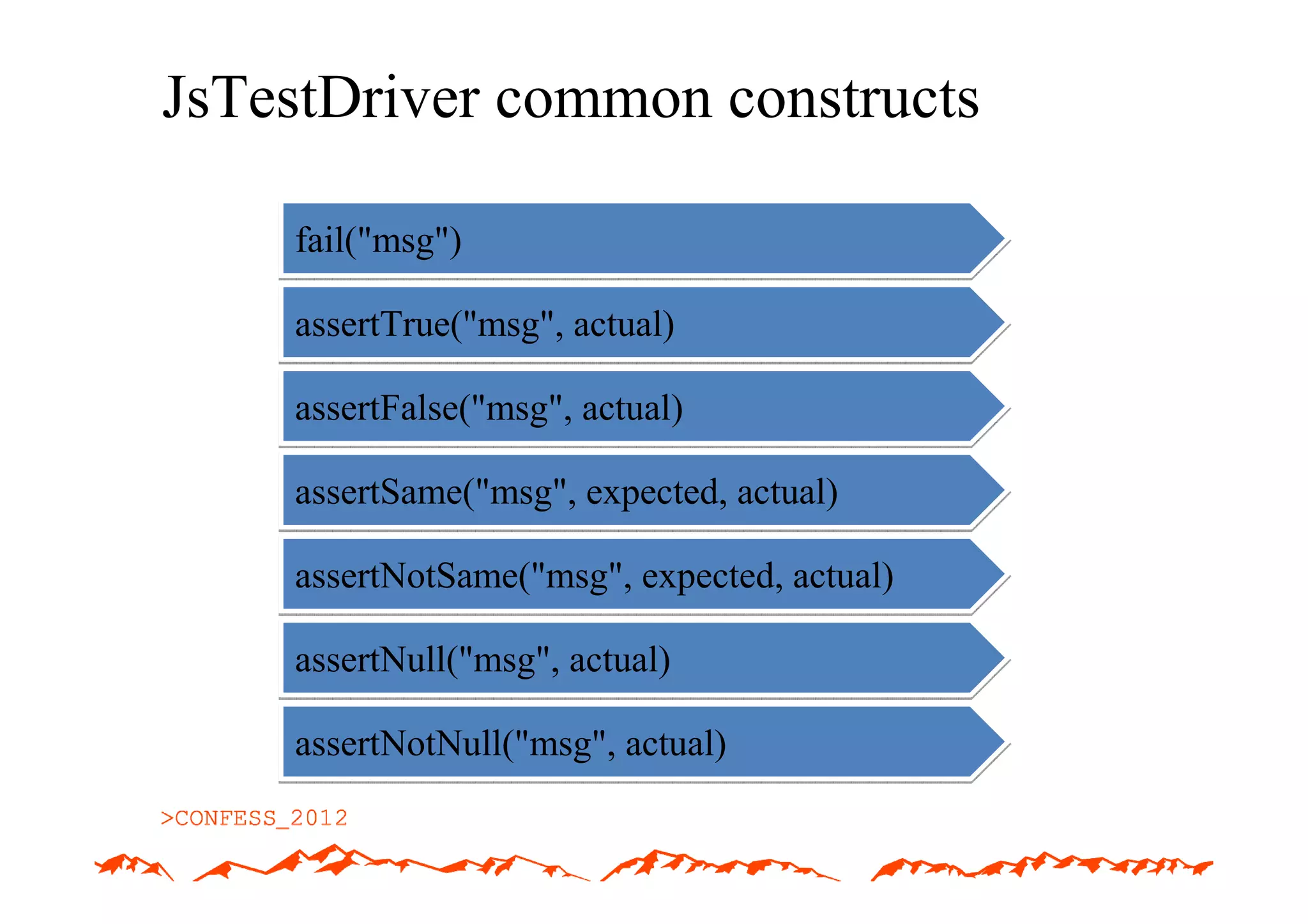 JsTestDriver common constructs

fail("msg")

assertTrue("msg", actual)

assertFalse("msg", actual)

assertSame("msg", expected, actual)

assertNotSame("msg", expected, actual)

assertNull("msg", actual)

assertNotNull("msg", actual)

>CONFESS_2012